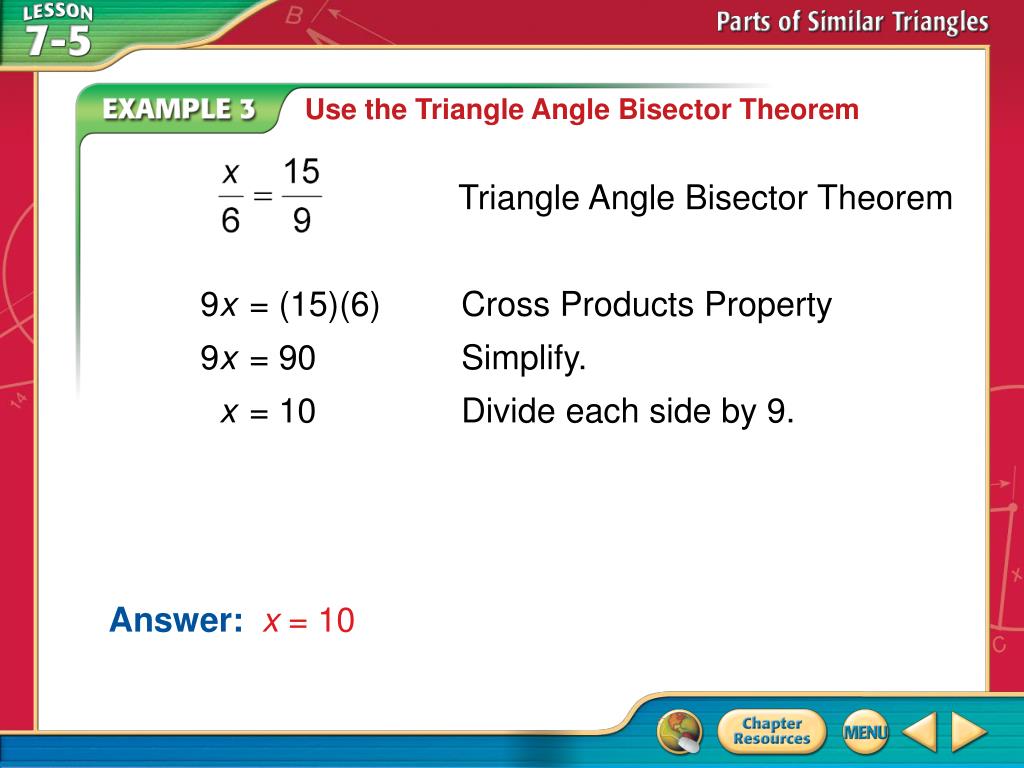 LESSON 7-5

Parts of Similar Triangles

EXAMPLE 3 Use the Triangle Angle Bisector Theorem

$\frac{x}{6} = \frac{15}{9}$ Triangle Angle Bisector Theorem

$9x = (15)(6)$ Cross Products Property

$9x = 90$ Simplify.

$x = 10$ Divide each side by 9.

Answer: $x = 10$

Chapter Resources

MENU